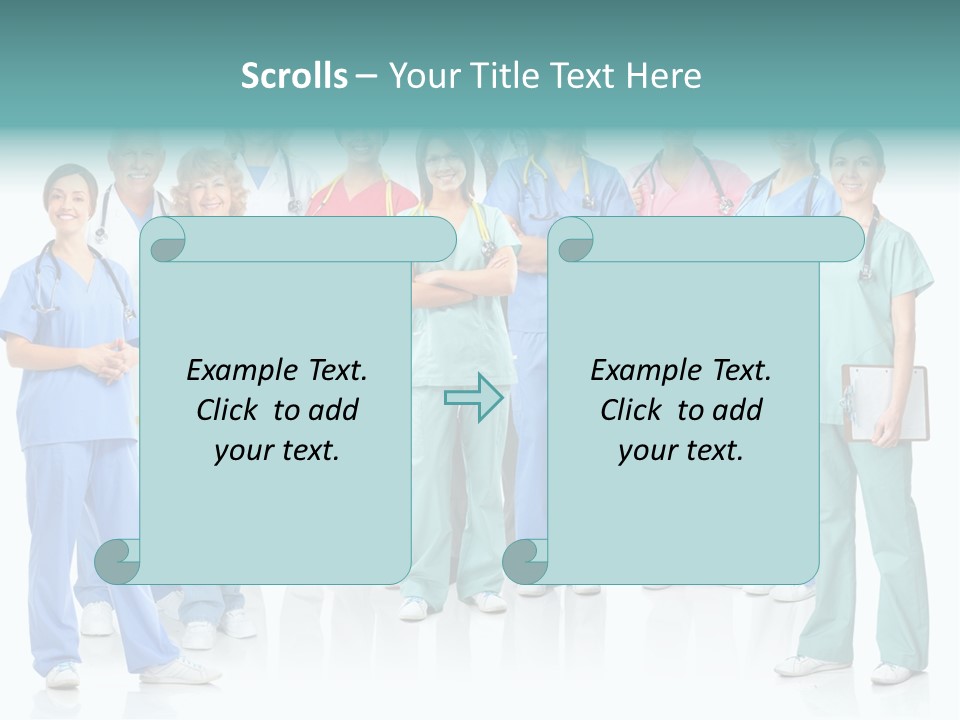 Scrolls – Your Title Text Here

Example Text. Click to add your text.

Example Text. Click to add your text.